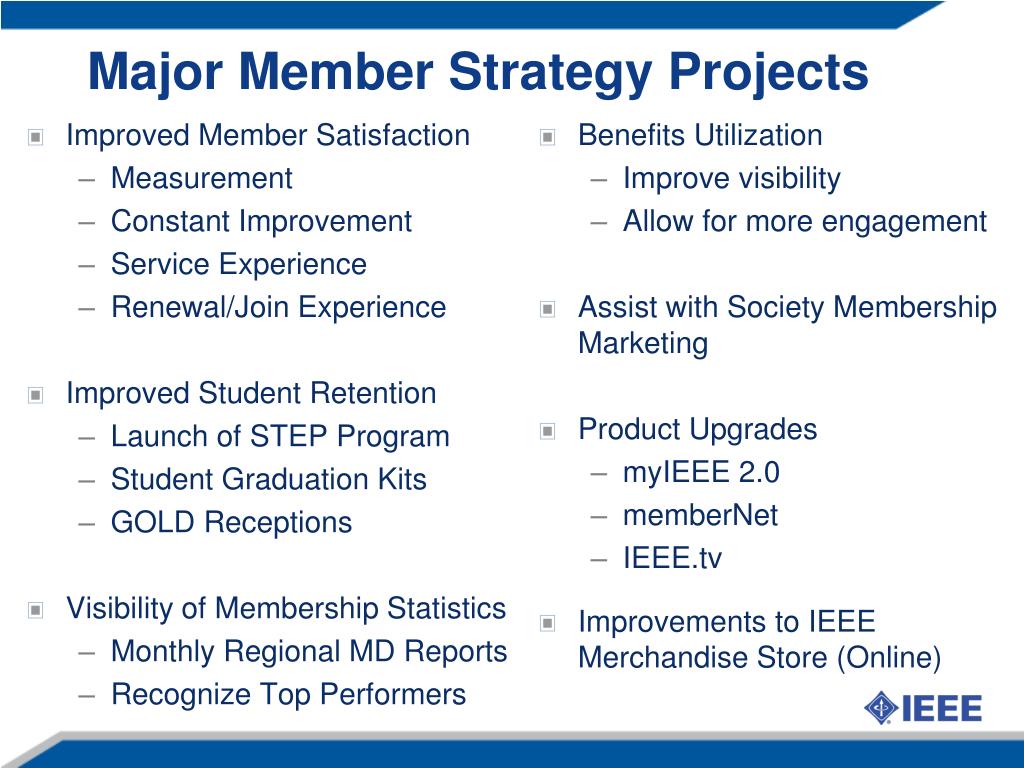 Major Member Strategy Projects

Improved Member Satisfaction
– Measurement
– Constant Improvement
– Service Experience
– Renewal/Join Experience

Improved Student Retention
– Launch of STEP Program
– Student Graduation Kits
– GOLD Receptions

Visibility of Membership Statistics
– Monthly Regional MD Reports
– Recognize Top Performers

Benefits Utilization
– Improve visibility
– Allow for more engagement

Assist with Society Membership Marketing

Product Upgrades
– myIEEE 2.0
– memberNet
– IEEE.tv

Improvements to IEEE Merchandise Store (Online)

IEEE